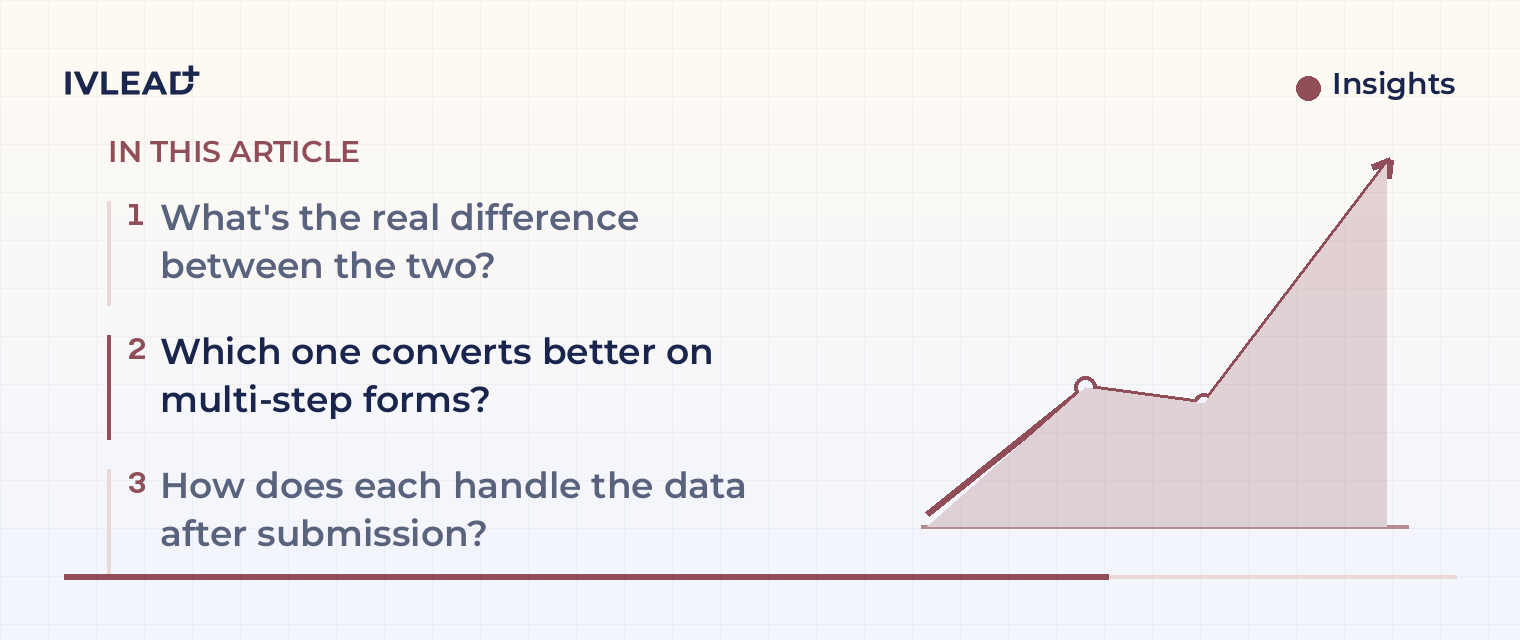 IVLEAD+

Insights

IN THIS ARTICLE

1 What's the real difference between the two?

2 Which one converts better on multi-step forms?

3 How does each handle the data after submission?